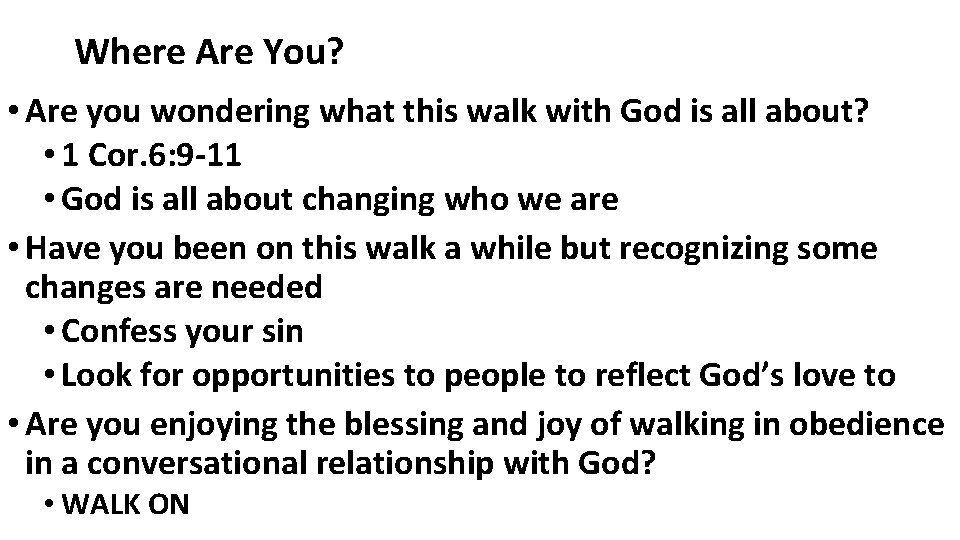 Where Are You?

• Are you wondering what this walk with God is all about?
• 1 Cor.6:9-11
• God is all about changing who we are
• Have you been on this walk a while but recognizing some changes are needed
• Confess your sin
• Look for opportunities to people to reflect God's love to
• Are you enjoying the blessing and joy of walking in obedience in a conversational relationship with God?
• WALK ON